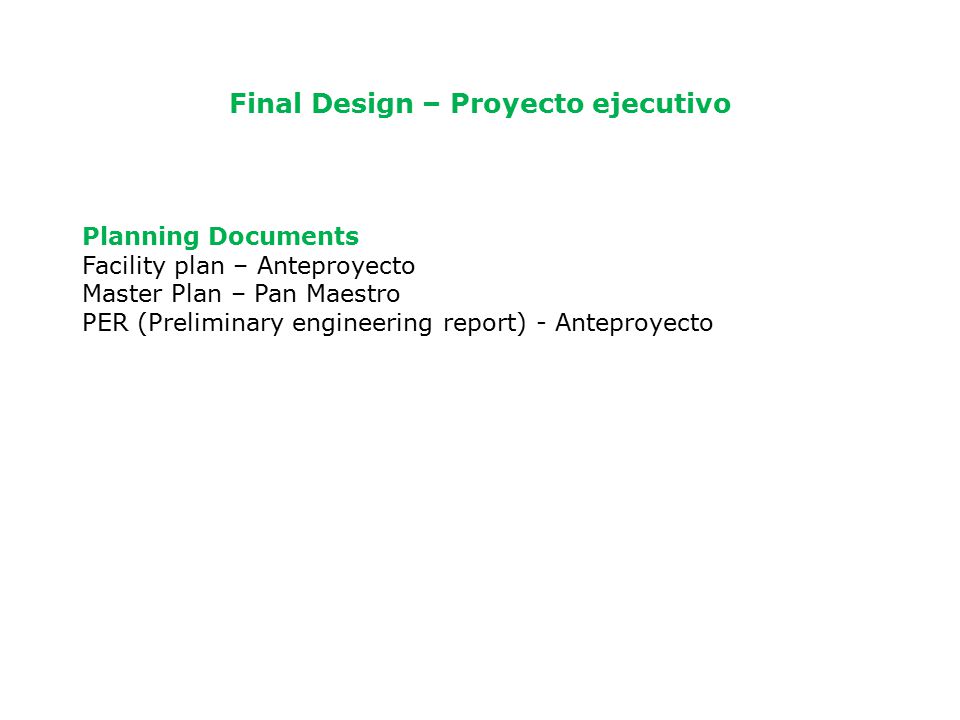 Final Design – Proyecto ejecutivo

Planning Documents
Facility plan – Anteproyecto
Master Plan – Pan Maestro
PER (Preliminary engineering report) - Anteproyecto